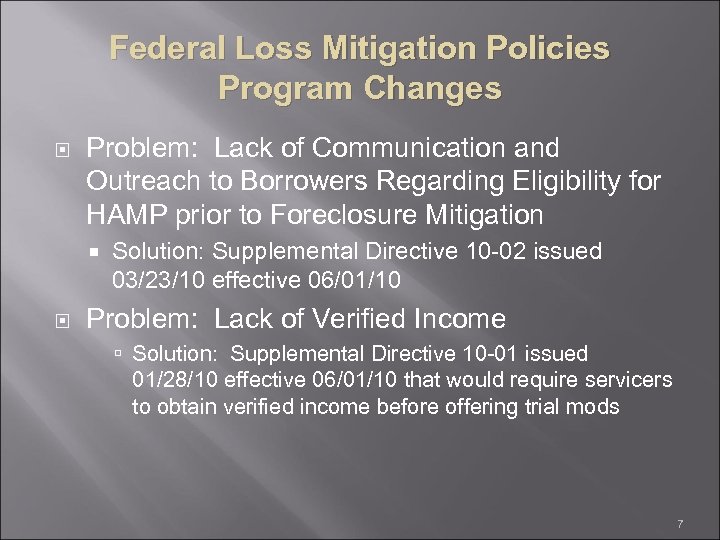 Federal Loss Mitigation Policies
Program Changes

Problem: Lack of Communication and Outreach to Borrowers Regarding Eligibility for HAMP prior to Foreclosure Mitigation

Solution: Supplemental Directive 10-02 issued 03/23/10 effective 06/01/10

Problem: Lack of Verified Income

Solution: Supplemental Directive 10-01 issued 01/28/10 effective 06/01/10 that would require servicers to obtain verified income before offering trial mods

7